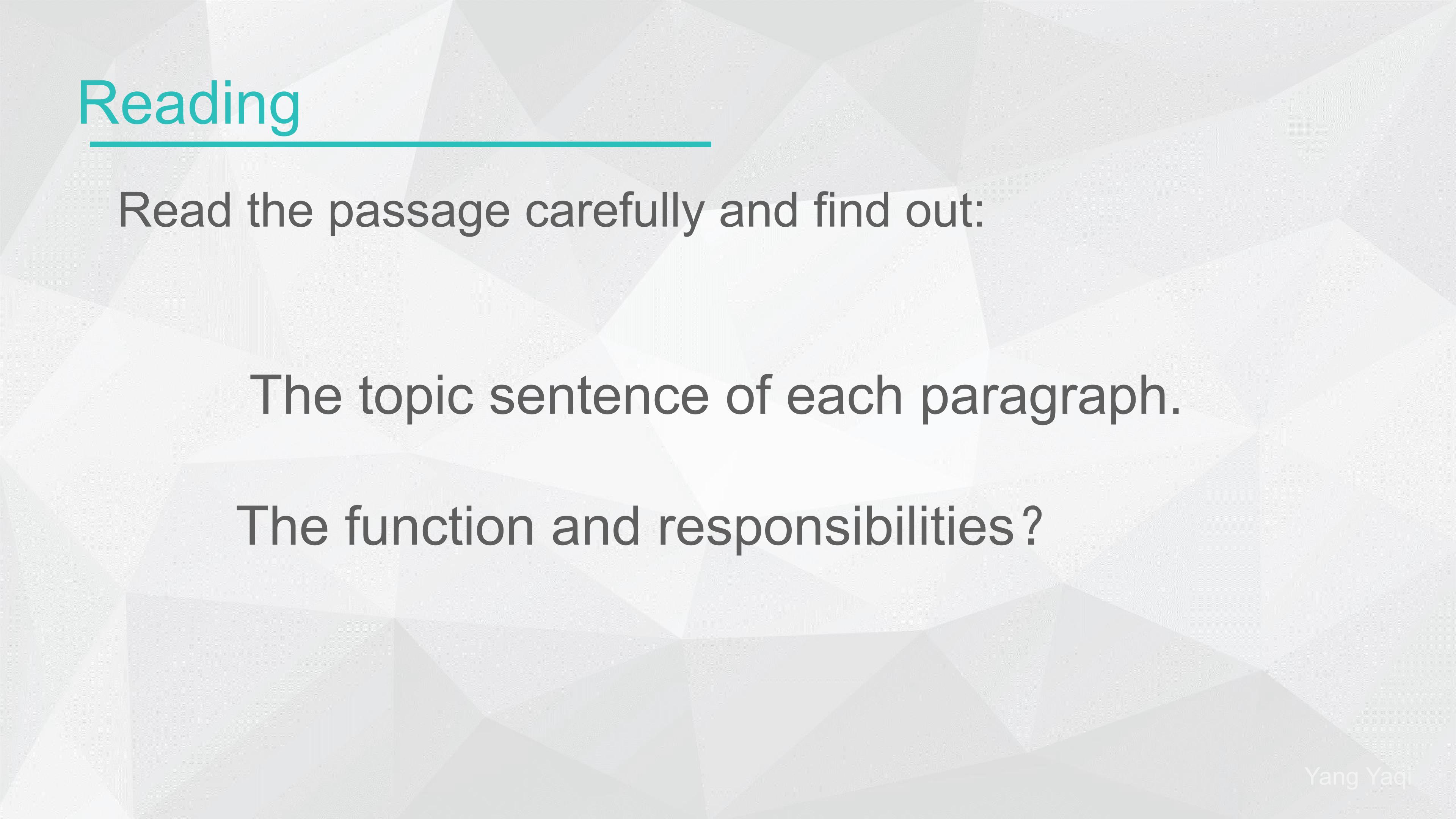 Reading

Read the passage carefully and find out:

The topic sentence of each paragraph.

The function and responsibilities？

Yang Yaqi